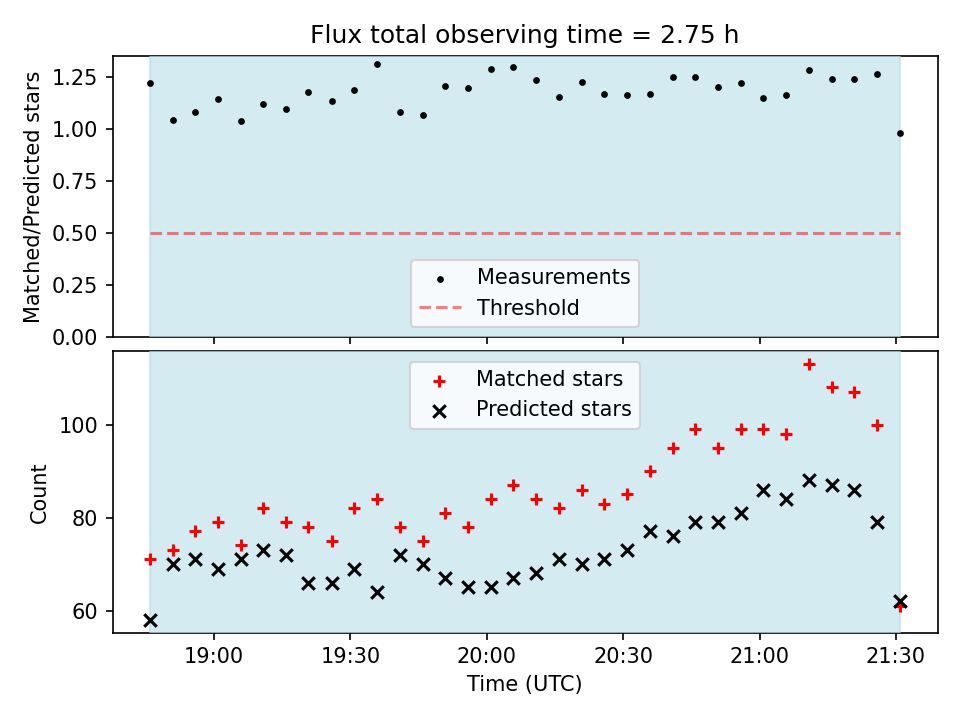 Flux total observing time = 2.75 h

Matched/Predicted stars

1.25
1.00
0.75
0.50
0.25
0.00

Measurements
Threshold

Matched stars
Predicted stars

Count

100
80
60

19:00
19:30
20:00
20:30
21:00
21:30

Time (UTC)